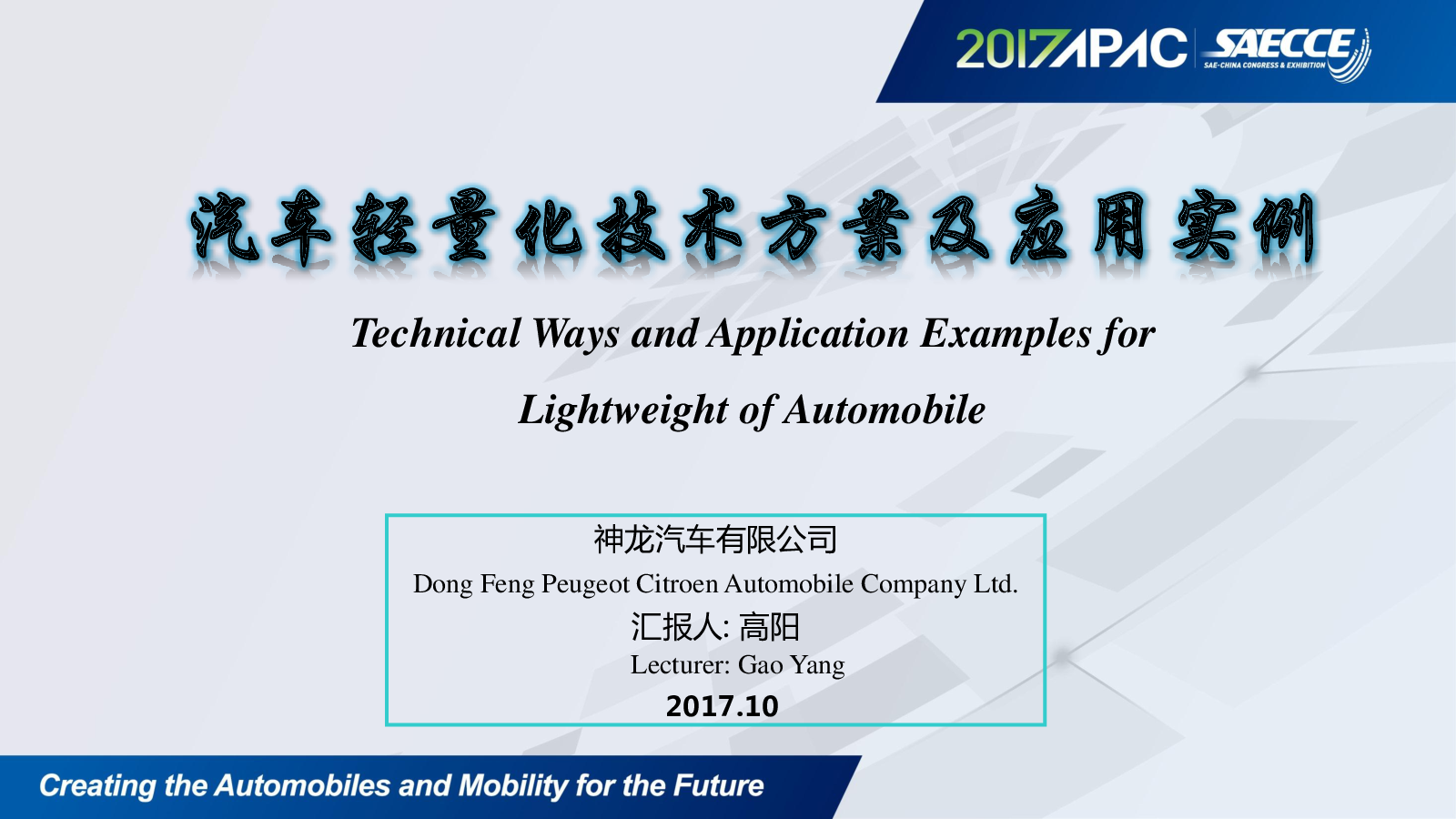 2017APAC SAECCE
SAE-CHINA CONGRESS & EXHIBITION

汽车轻量化技术方案及应用实例

Technical Ways and Application Examples for Lightweight of Automobile

神龙汽车有限公司
Dong Feng Peugeot Citroen Automobile Company Ltd.
汇报人: 高阳
Lecturer: Gao Yang
2017.10

Creating the Automobiles and Mobility for the Future